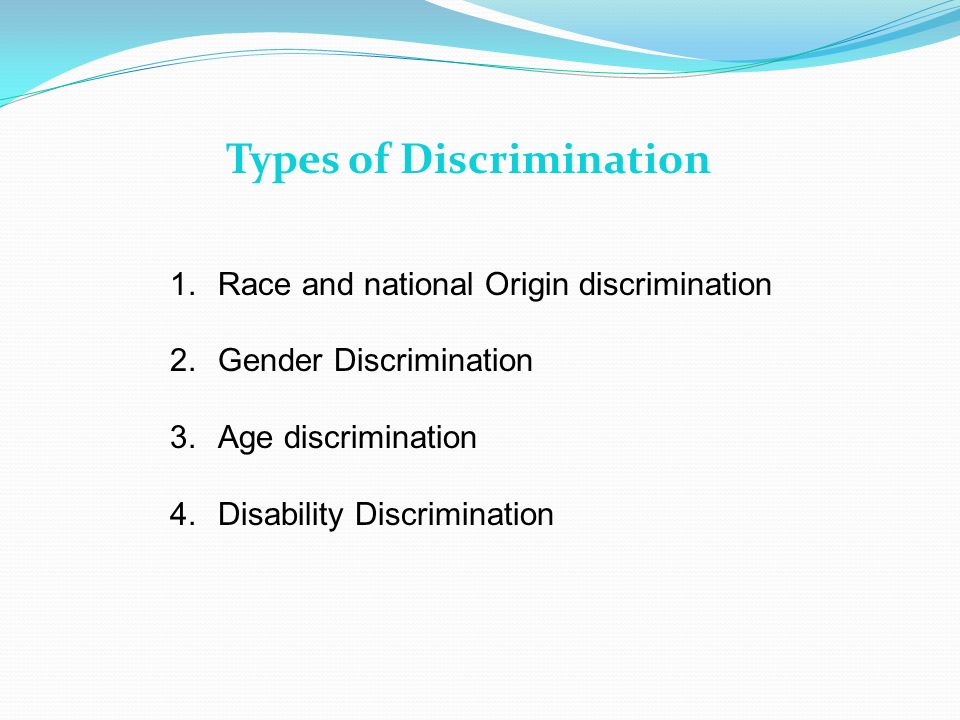 Types of Discrimination

1. Race and national Origin discrimination

2. Gender Discrimination

3. Age discrimination

4. Disability Discrimination